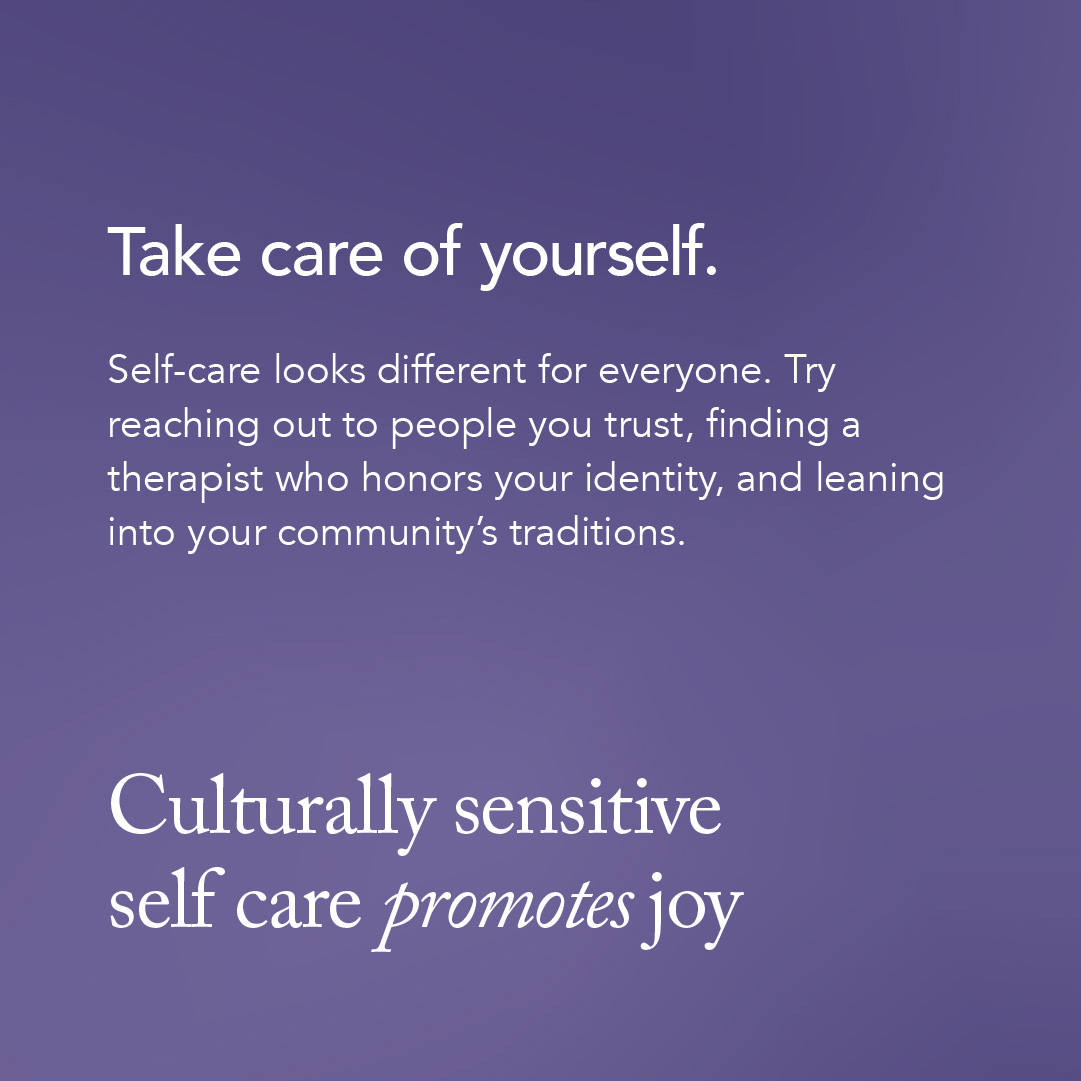 Take care of yourself.

Self-care looks different for everyone. Try reaching out to people you trust, finding a therapist who honors your identity, and leaning into your community's traditions.

Culturally sensitive
self care promotes joy